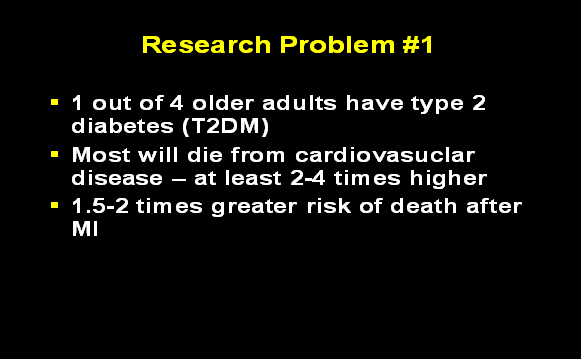 Research Problem #1

▪ 1 out of 4 older adults have type 2 diabetes (T2DM)
▪ Most will die from cardiovasuclar disease – at least 2-4 times higher
▪ 1.5-2 times greater risk of death after MI